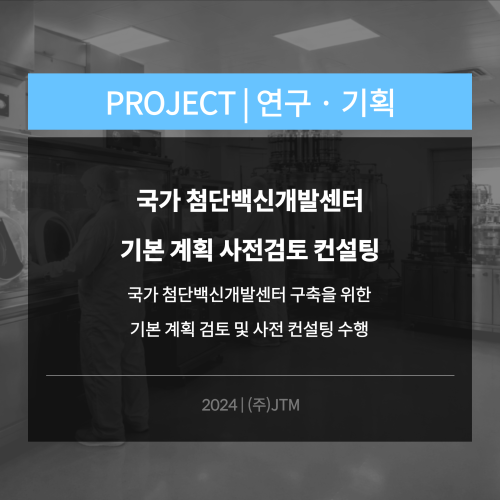 PROJECT | 연구 · 기획

국가 첨단백신개발센터

기본 계획 사전검토 컨설팅

국가 첨단백신개발센터 구축을 위한

기본 계획 검토 및 사전 컨설팅 수행

2024 | (주)JTM